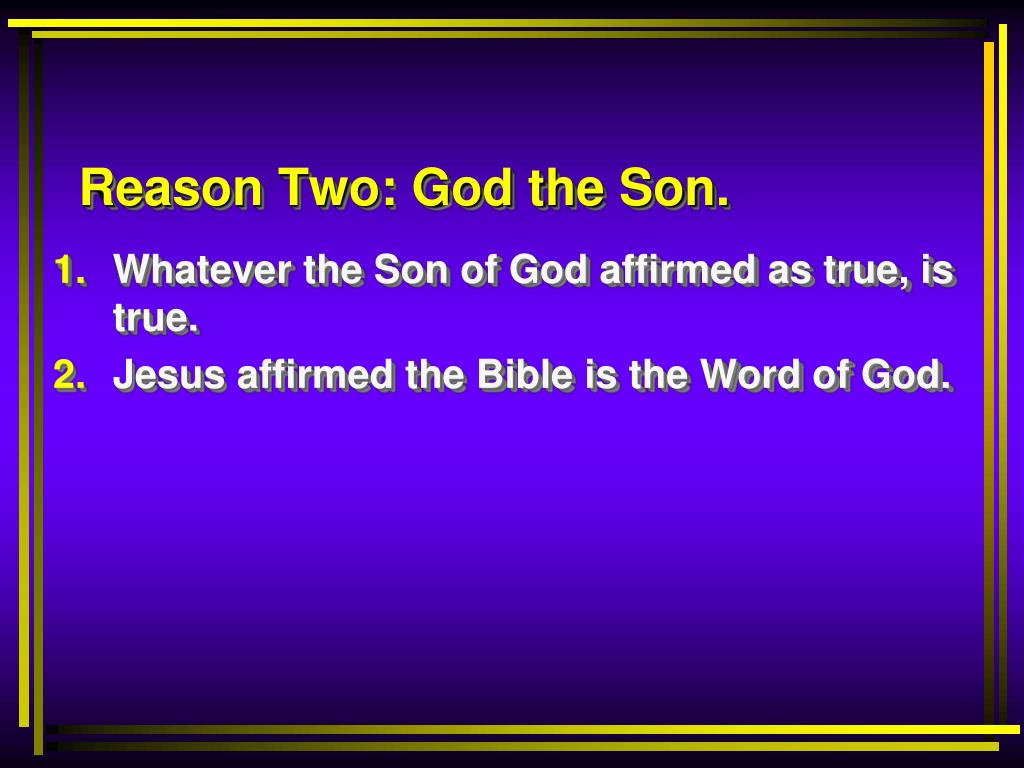 Reason Two: God the Son.

1. Whatever the Son of God affirmed as true, is true.
2. Jesus affirmed the Bible is the Word of God.